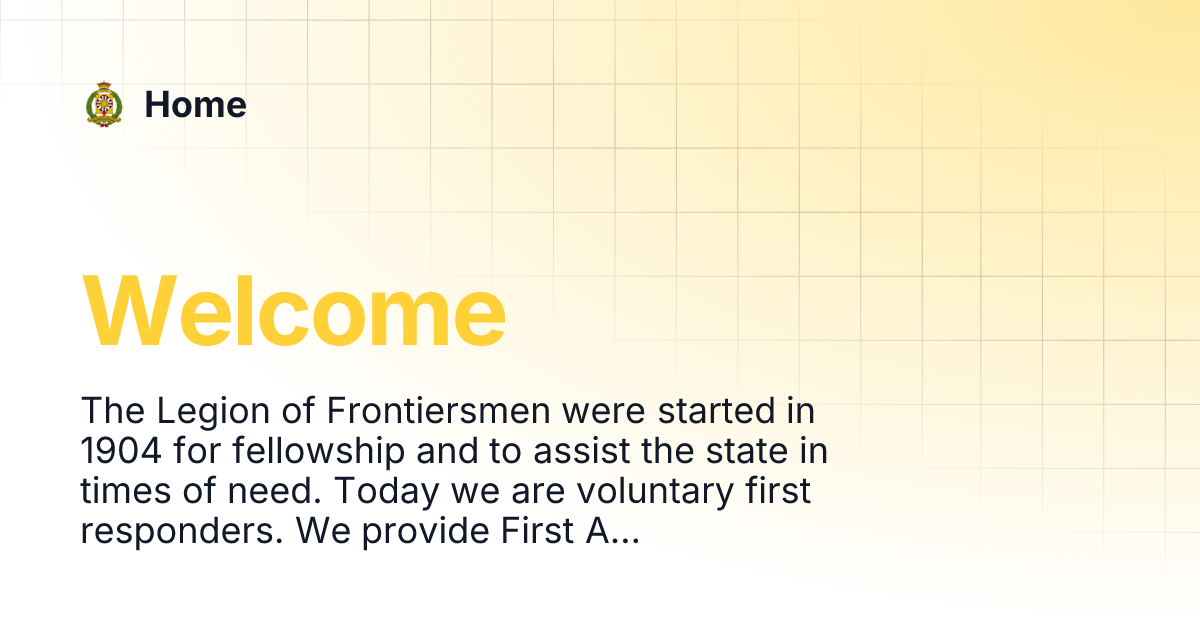 Home

Welcome

The Legion of Frontiersmen were started in 1904 for fellowship and to assist the state in times of need. Today we are voluntary first responders. We provide First A...